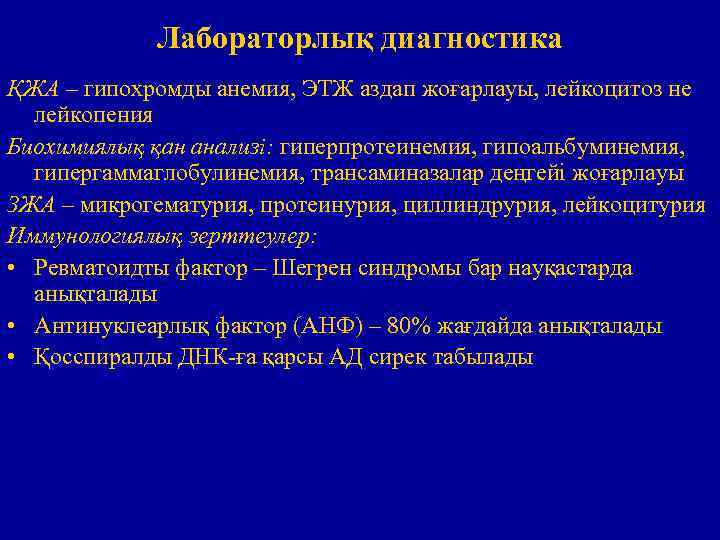 Лабораторлық диагностика

ҚЖА – гипохромды анемия, ЭТЖ аздап жоғарлауы, лейкоцитоз не лейкопения

Биохимиялық қан анализі: гиперпротеинемия, гипоальбуминемия, гипергаммаглобулинемия, трансаминазалар деңгейі жоғарлауы

ЗЖА – микрогематурия, протеинурия, циллиндрурия, лейкоцитурия

Иммунологиялық зерттеулер:

• Ревматоидты фактор – Шегрен синдромы бар науқастарда анықталады
• Антинуклеарлық фактор (АНФ) – 80% жағдайда анықталады
• Қосспиралды ДНК-ға қарсы АД сирек табылады